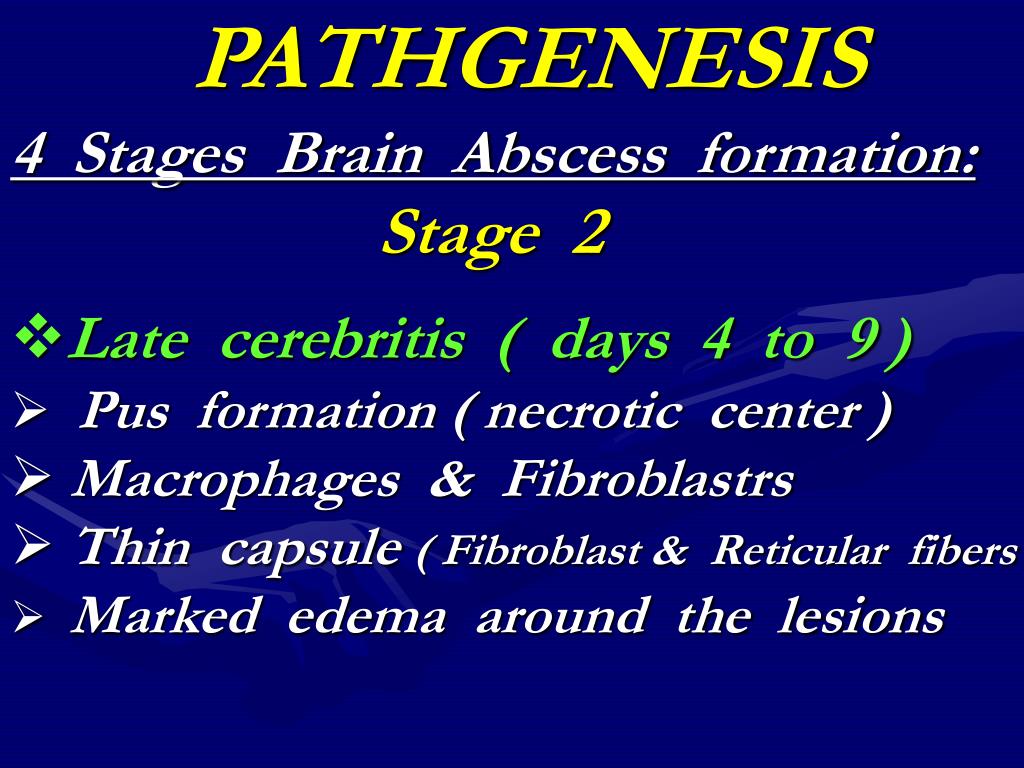 PATHGENESIS

4 Stages Brain Abscess formation:

Stage 2

❖ Late cerebritis ( days 4 to 9 )
➢ Pus formation ( necrotic center )
➢ Macrophages & Fibroblastrs
➢ Thin capsule ( Fibroblast & Reticular fibers
➢ Marked edema around the lesions